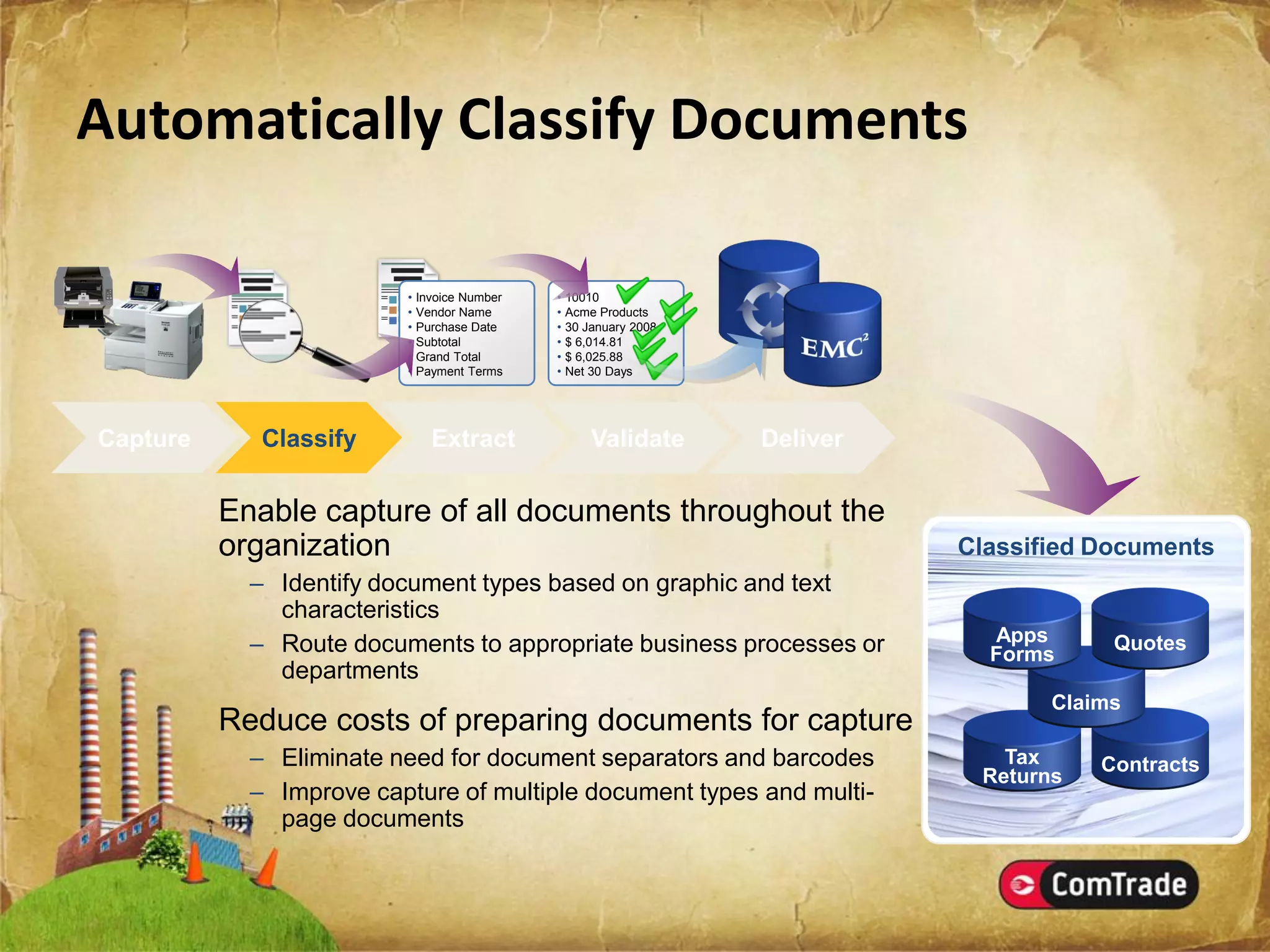 Automatically Classify Documents

• Invoice Number
• Vendor Name
• Purchase Date
Subtotal
Grand Total
Payment Terms

• 10010
• Acme Products
• 30 January 2008
• $ 6,014.81
• $ 6,025.88
• Net 30 Days

EMC$^2$

Capture
Classify
Extract
Validate
Deliver

Enable capture of all documents throughout the organization

– Identify document types based on graphic and text characteristics
– Route documents to appropriate business processes or departments

Reduce costs of preparing documents for capture

– Eliminate need for document separators and barcodes
– Improve capture of multiple document types and multi-page documents

Classified Documents

Apps Forms
Quotes
Claims
Tax Returns
Contracts

ComTrade